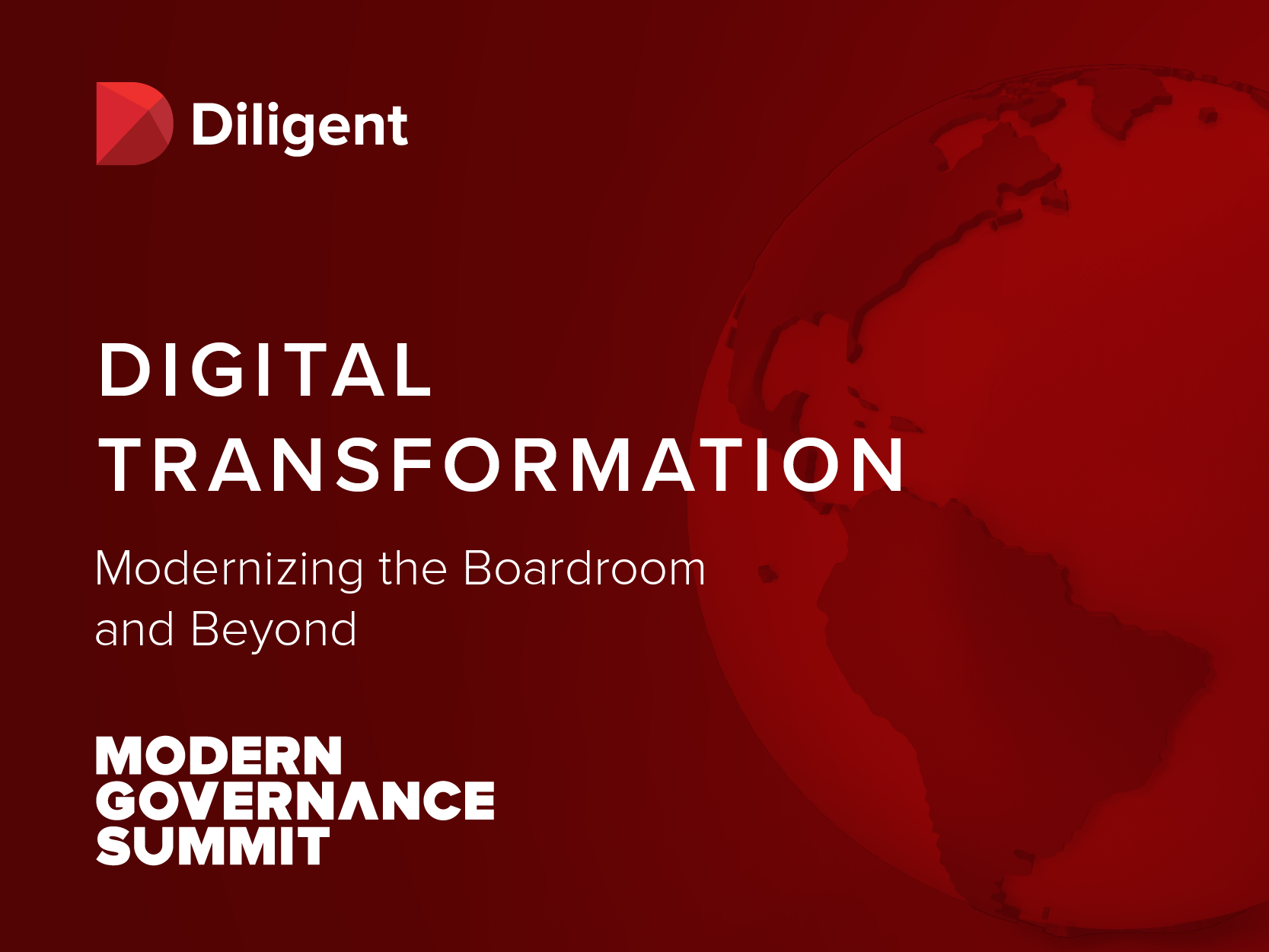 Diligent

DIGITAL TRANSFORMATION

Modernizing the Boardroom and Beyond

MODERN GOVERNANCE SUMMIT